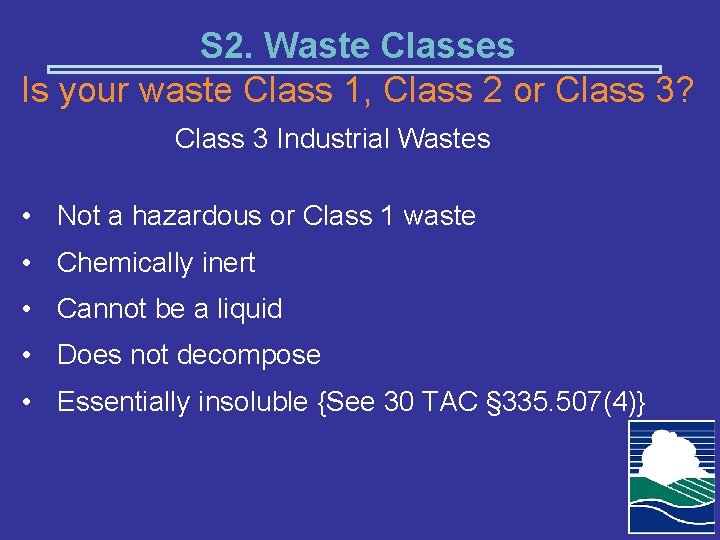 S2. Waste Classes

Is your waste Class 1, Class 2 or Class 3?

Class 3 Industrial Wastes

• Not a hazardous or Class 1 waste
• Chemically inert
• Cannot be a liquid
• Does not decompose
• Essentially insoluble {See 30 TAC §335.507(4)}